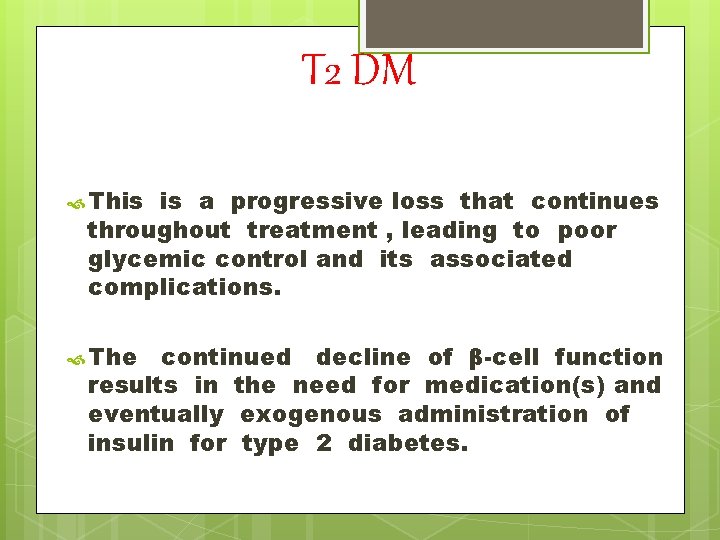 T2 DM

This is a progressive loss that continues throughout treatment , leading to poor glycemic control and its associated complications.

The continued decline of β-cell function results in the need for medication(s) and eventually exogenous administration of insulin for type 2 diabetes.